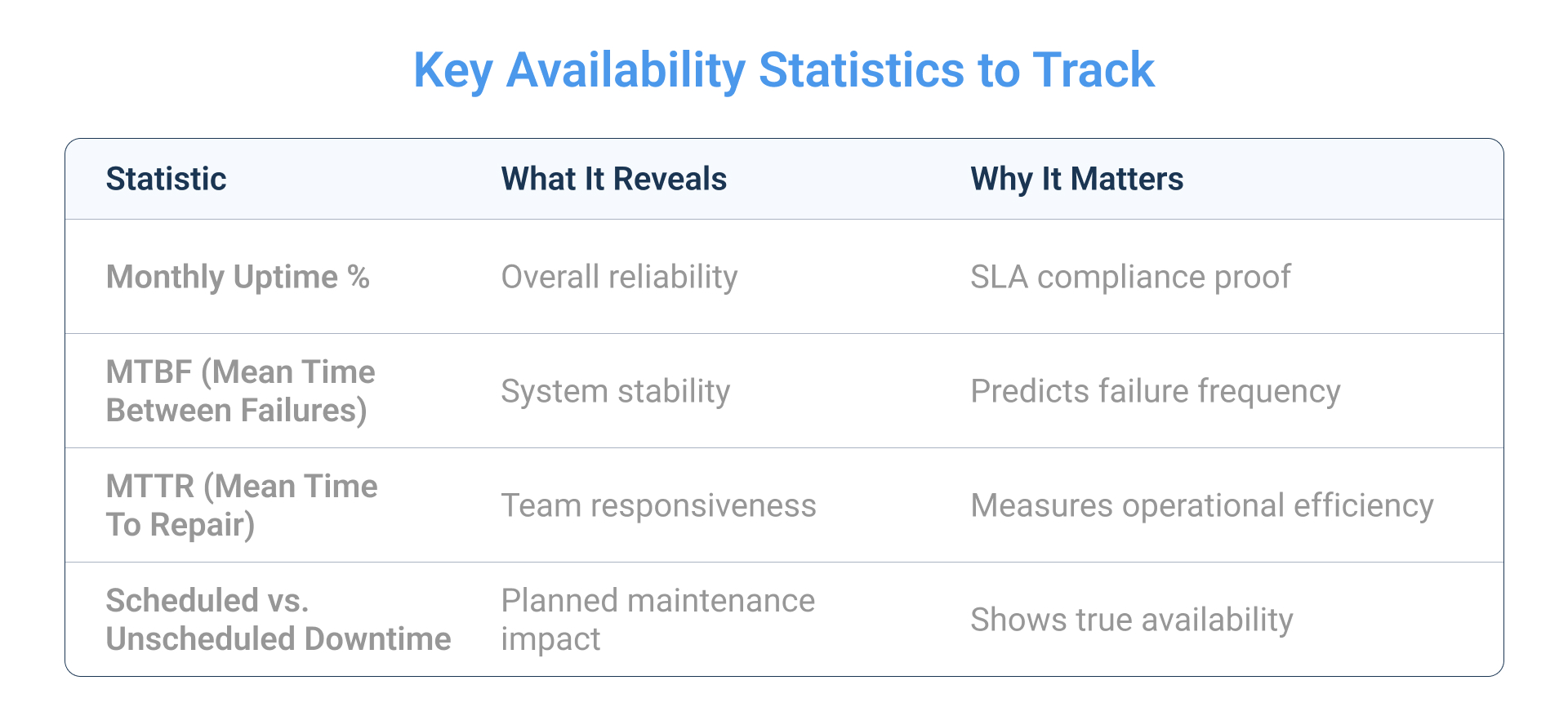 Key Availability Statistics to Track

| Statistic | What It Reveals | Why It Matters |
|---|---|---|
| Monthly Uptime % | Overall reliability | SLA compliance proof |
| MTBF (Mean Time Between Failures) | System stability | Predicts failure frequency |
| MTTR (Mean Time To Repair) | Team responsiveness | Measures operational efficiency |
| Scheduled vs. Unscheduled Downtime | Planned maintenance impact | Shows true availability |